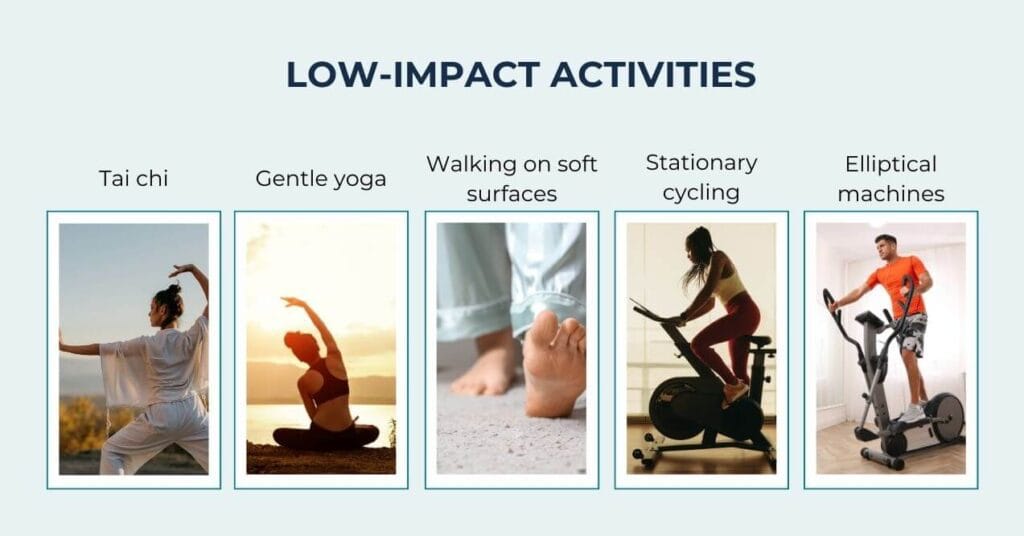 LOW-IMPACT ACTIVITIES

Tai chi

Gentle yoga

Walking on soft surfaces

Stationary cycling

Elliptical machines